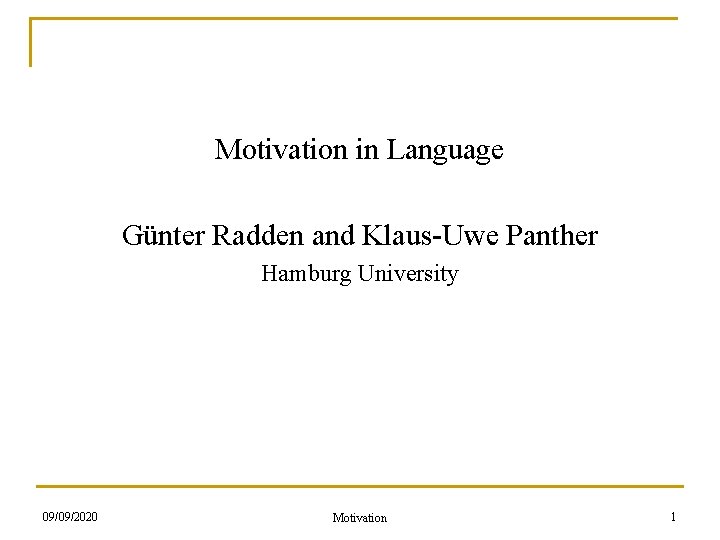 Motivation in Language

Günter Radden and Klaus-Uwe Panther

Hamburg University

09/09/2020

Motivation

1